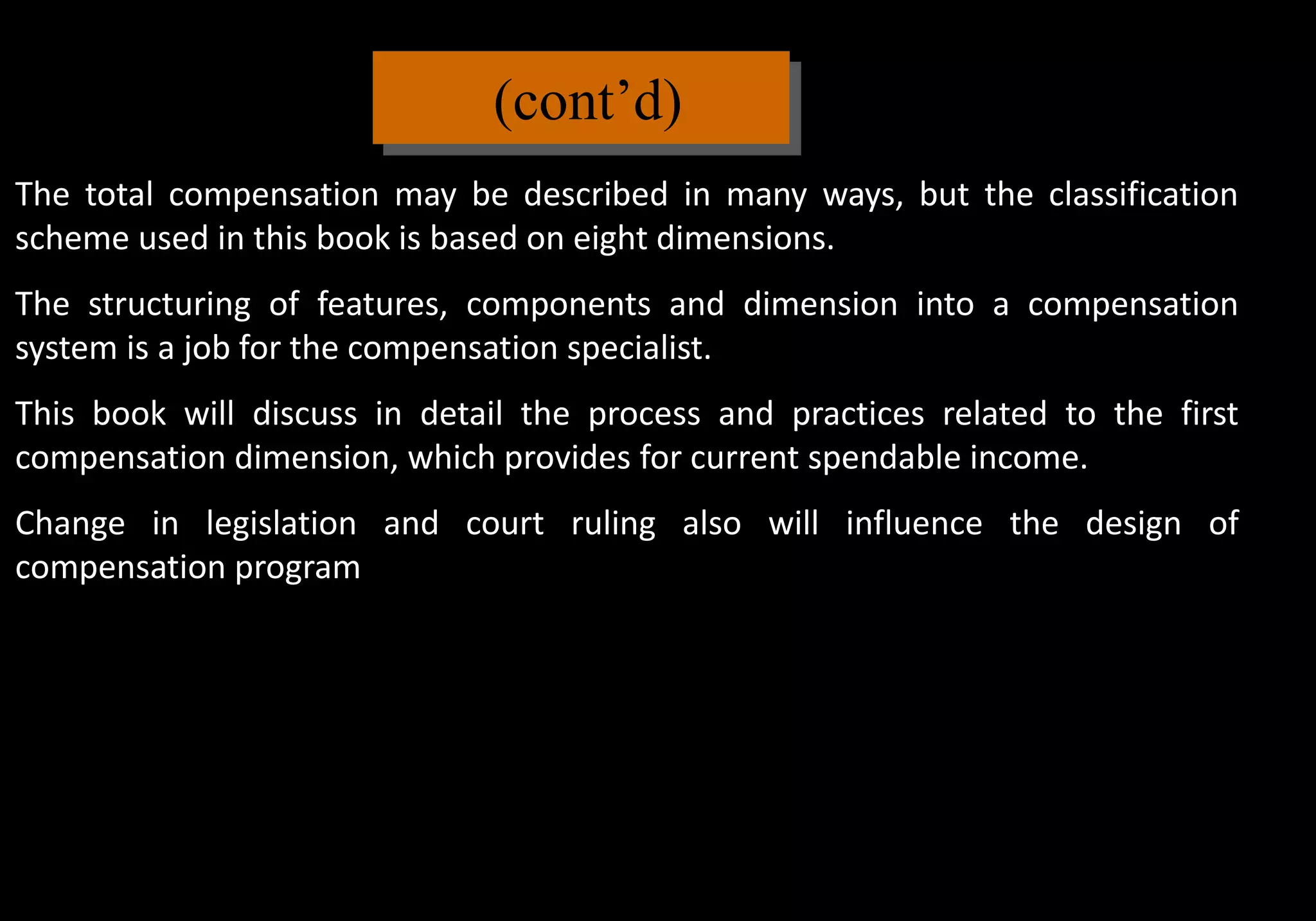 (cont’d)

The total compensation may be described in many ways, but the classification scheme used in this book is based on eight dimensions.

The structuring of features, components and dimension into a compensation system is a job for the compensation specialist.

This book will discuss in detail the process and practices related to the first compensation dimension, which provides for current spendable income.

Change in legislation and court ruling also will influence the design of compensation program